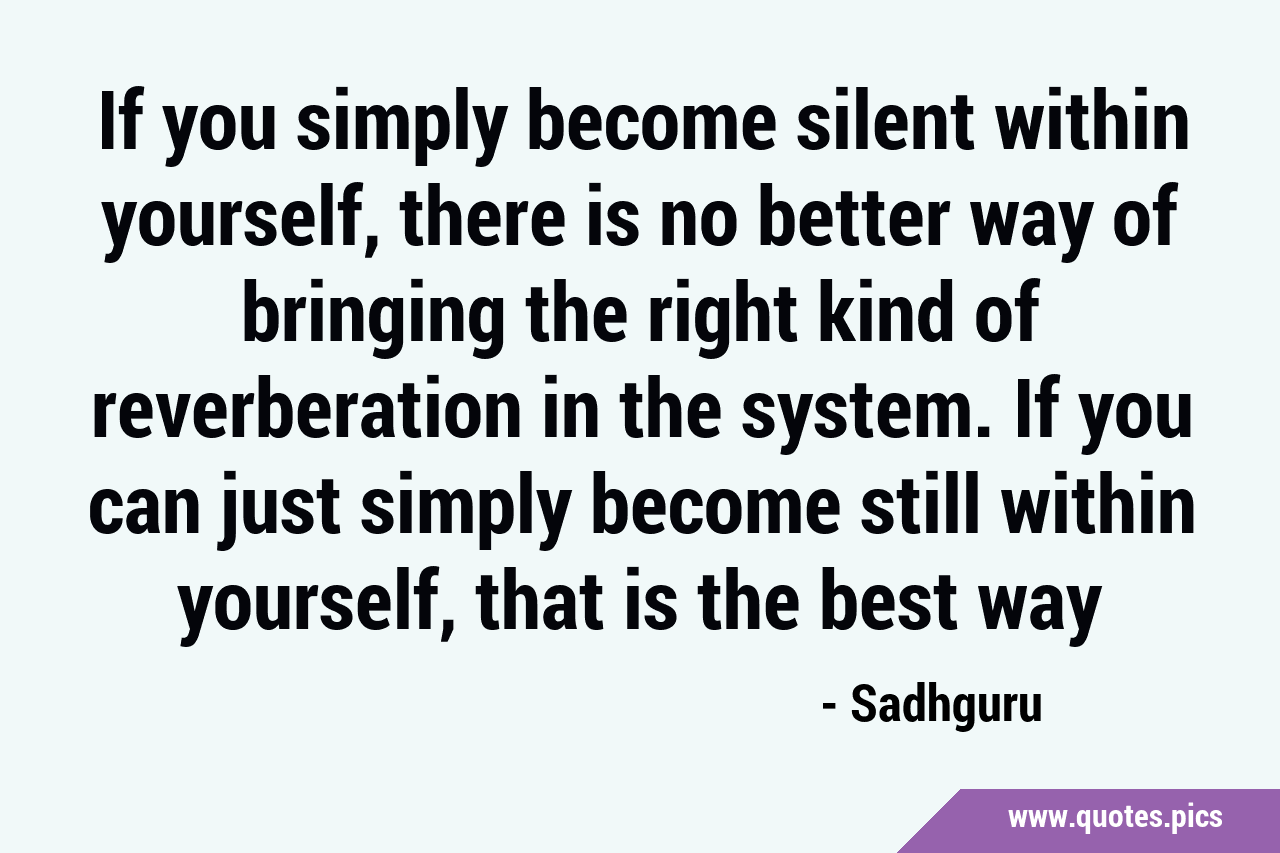 If you simply become silent within yourself, there is no better way of bringing the right kind of reverberation in the system. If you can just simply become still within yourself, that is the best way

- Sadhguru

www.quotes.pics